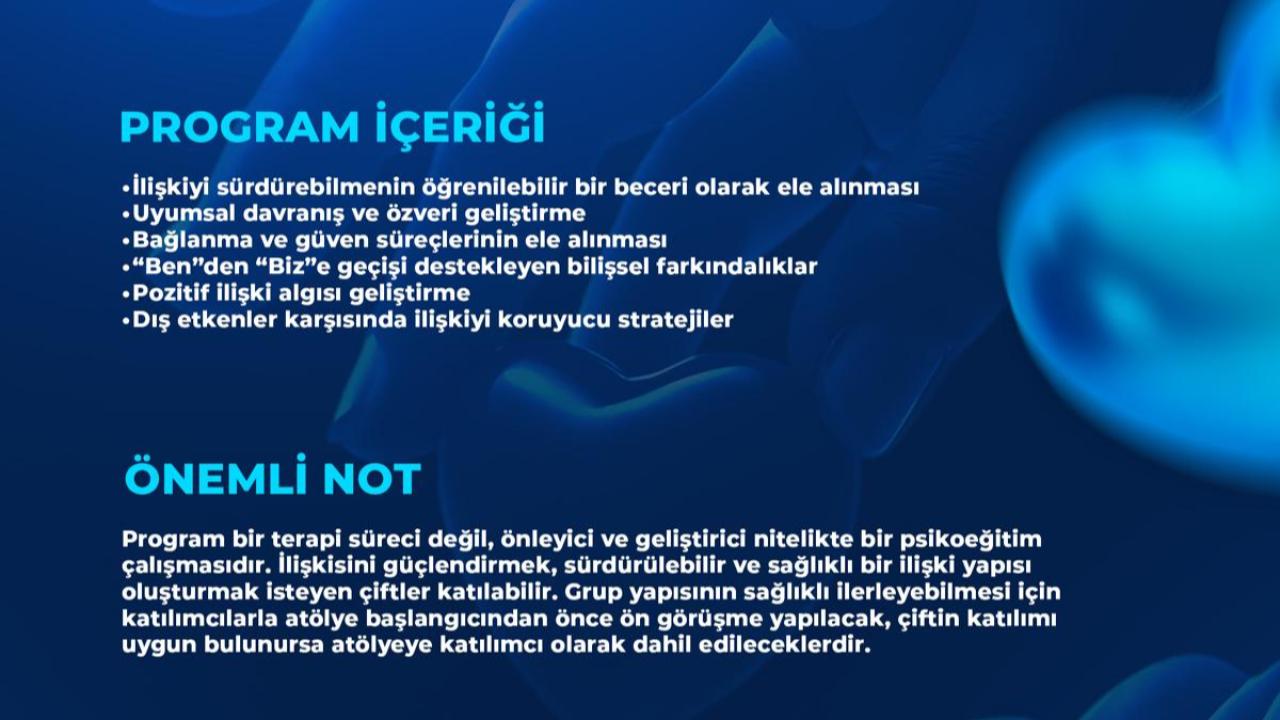 PROGRAM İÇERİĞİ

•İlişkiyi sürdürebilmenin öğrenilebilir bir beceri olarak ele alınması
•Uyumsal davranış ve özveri geliştirme
•Bağlanma ve güven süreçlerinin ele alınması
•“Ben”den “Biz”e geçişi destekleyen bilişsel farkındalıklar
•Pozitif ilişki algısı geliştirme
•Dış etkenler karşısında ilişkiyi koruyucu stratejiler

ÖNEMLİ NOT

Program bir terapi süreci değil, önleyici ve geliştirici nitelikte bir psikoeğitim çalışmasıdır. İlişkisini güçlendirmek, sürdürülebilir ve sağlıklı bir ilişki yapısı oluşturmak isteyen çiftler katılabilir. Grup yapısının sağlıklı ilerleyebilmesi için katılımcılarla atölye başlangıcından önce ön görüşme yapılacak, çiftin katılımı uygun bulunursa atölyeye katılımcı olarak dahil edileceklerdir.